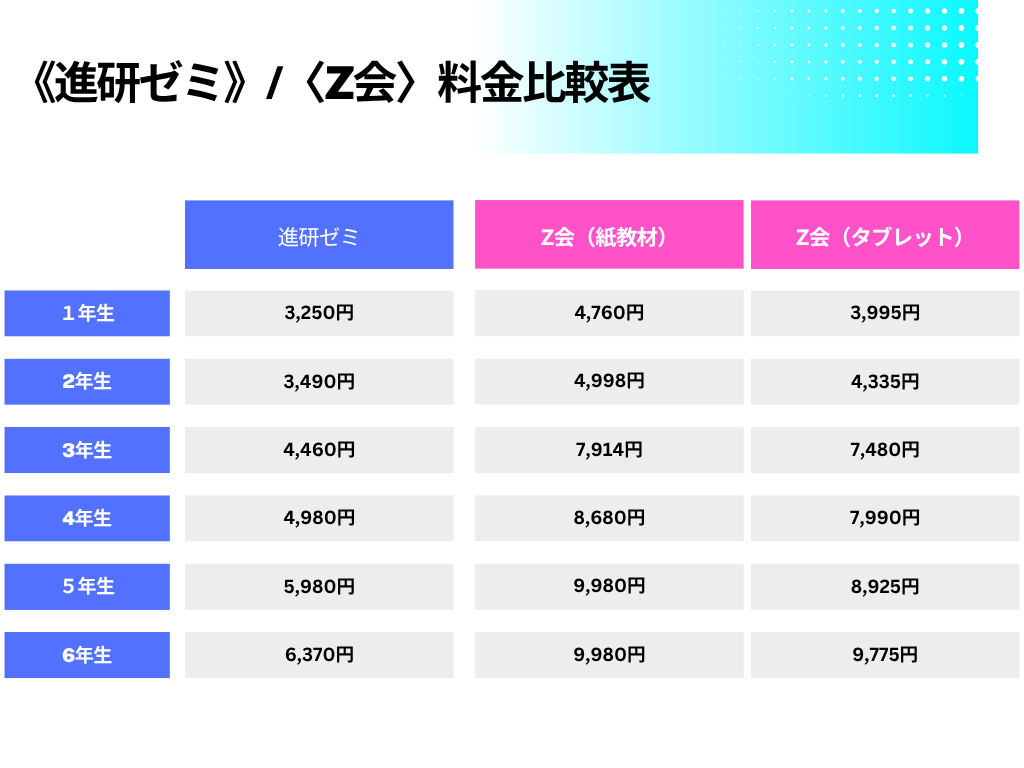 《進研ゼミ》/〈Z会〉料金比較表

|  | 進研ゼミ | Z会（紙教材） | Z会（タブレット） |
|---|---|---|---|
| 1年生 | 3,250円 | 4,760円 | 3,995円 |
| 2年生 | 3,490円 | 4,998円 | 4,335円 |
| 3年生 | 4,460円 | 7,914円 | 7,480円 |
| 4年生 | 4,980円 | 8,680円 | 7,990円 |
| 5年生 | 5,980円 | 9,980円 | 8,925円 |
| 6年生 | 6,370円 | 9,980円 | 9,775円 |